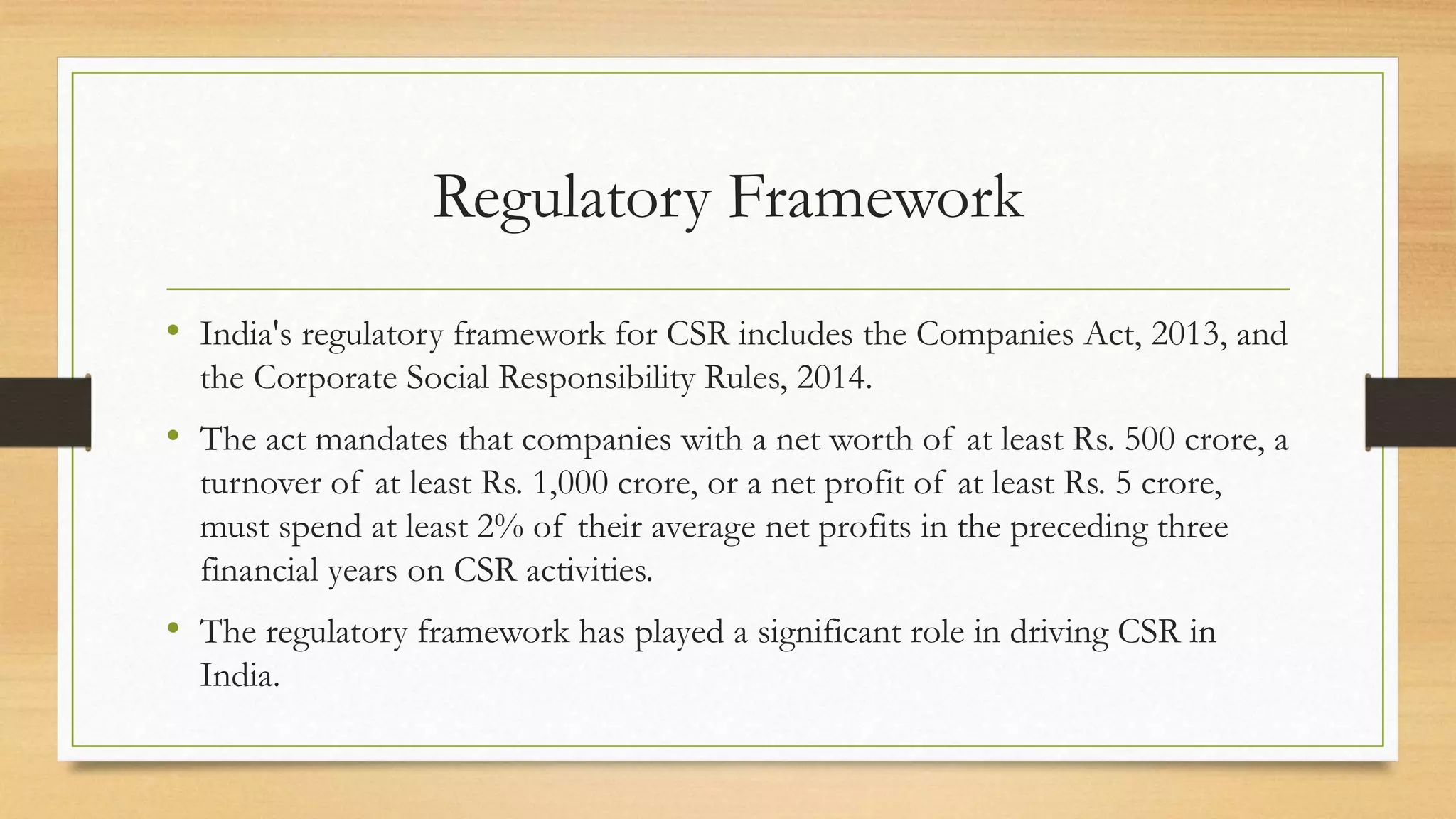 Regulatory Framework

• India's regulatory framework for CSR includes the Companies Act, 2013, and the Corporate Social Responsibility Rules, 2014.

• The act mandates that companies with a net worth of at least Rs. 500 crore, a turnover of at least Rs. 1,000 crore, or a net profit of at least Rs. 5 crore, must spend at least 2% of their average net profits in the preceding three financial years on CSR activities.

• The regulatory framework has played a significant role in driving CSR in India.